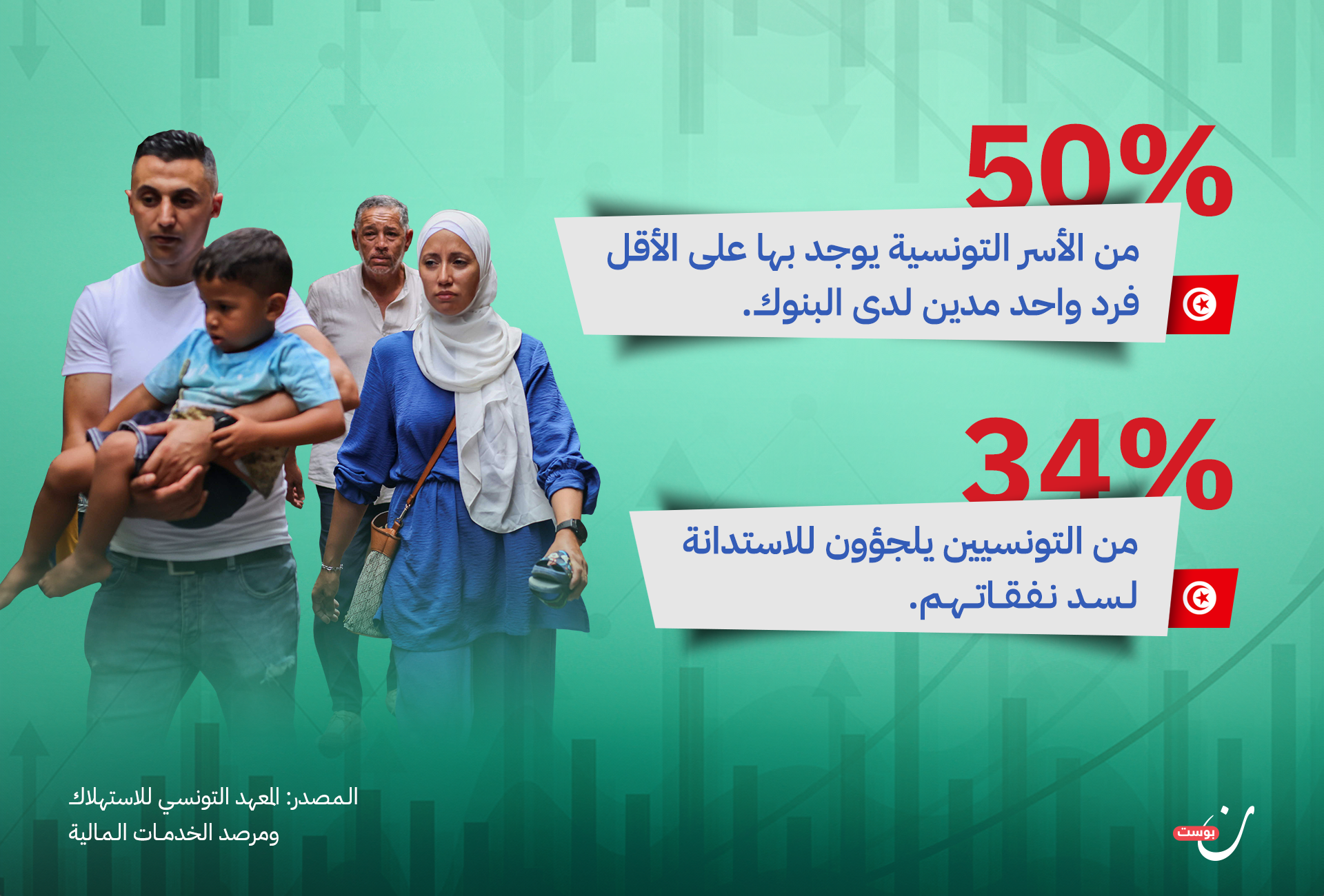 50%

من الأسر التونسية يوجد بها على الأقل فرد واحد مدين لدى البنوك.

34%

من التونسيين يلجؤون للاستدانة لسد نفقاتهم.

المصدر: المعهد التونسي للاستهلاك ومرصد الخدمات المالية

ن بوست